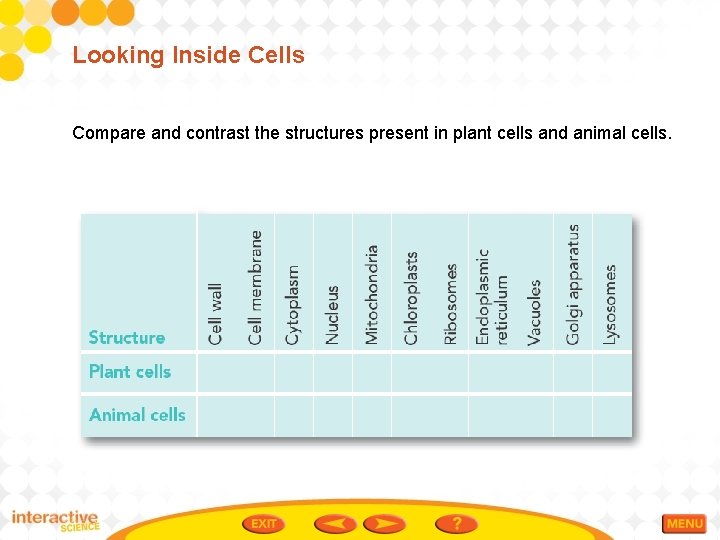 Looking Inside Cells

Compare and contrast the structures present in plant cells and animal cells.

| Structure | Cell wall | Cell membrane | Cytoplasm | Nucleus | Mitochondria | Chloroplasts | Ribosomes | Endoplasmic reticulum | Vacuoles | Golgi apparatus | Lysosomes |
|---|---|---|---|---|---|---|---|---|---|---|---|
| Plant cells | | | | | | | | | | | |
| Animal cells | | | | | | | | | | | |

interactive SCIENCE

EXIT

?

MENU